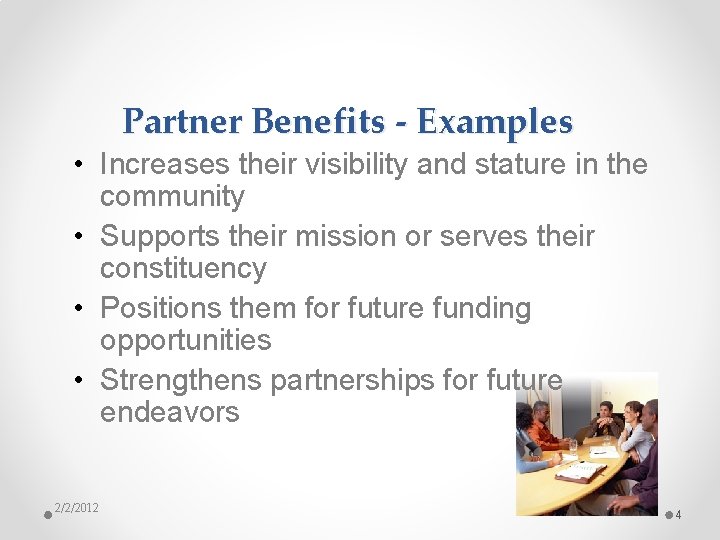 Partner Benefits - Examples

• Increases their visibility and stature in the community
• Supports their mission or serves their constituency
• Positions them for future funding opportunities
• Strengthens partnerships for future endeavors

2/2/2012

4